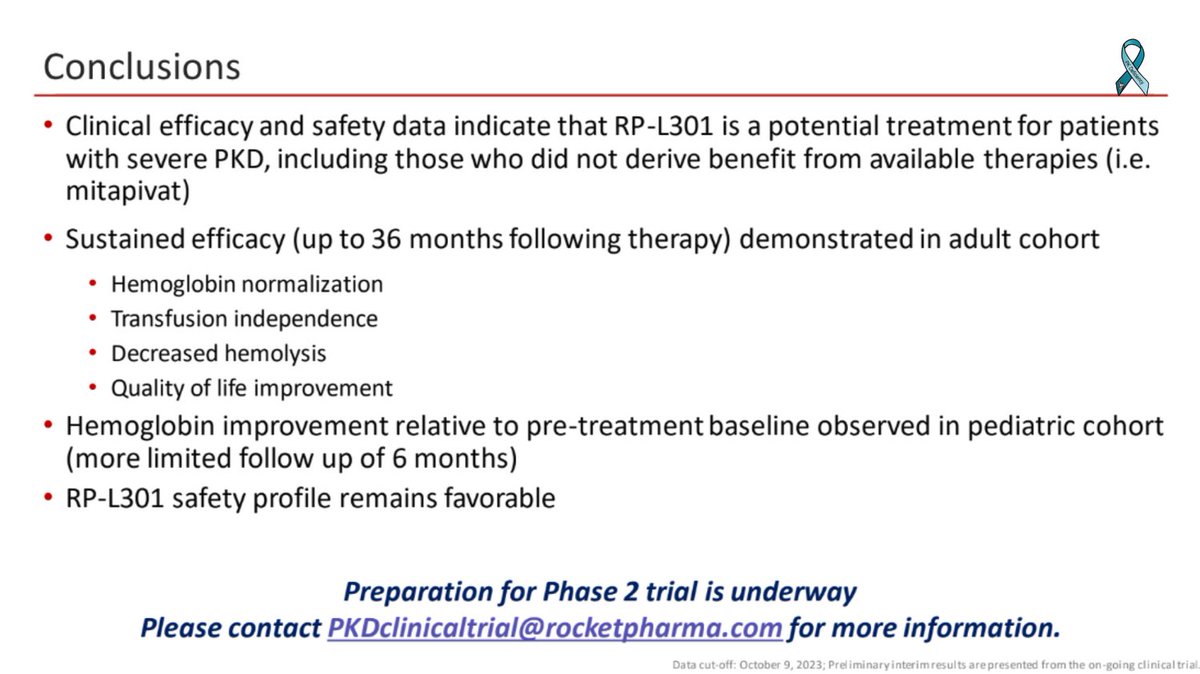 Conclusions

• Clinical efficacy and safety data indicate that RP-L301 is a potential treatment for patients with severe PKD, including those who did not derive benefit from available therapies (i.e. mitapivat)

• Sustained efficacy (up to 36 months following therapy) demonstrated in adult cohort
  • Hemoglobin normalization
  • Transfusion independence
  • Decreased hemolysis
  • Quality of life improvement

• Hemoglobin improvement relative to pre-treatment baseline observed in pediatric cohort (more limited follow up of 6 months)

• RP-L301 safety profile remains favorable

Preparation for Phase 2 trial is underway
Please contact PKDclinicaltrial@rocketpharma.com for more information.

Data cut-off: October 9, 2023; Preliminary interim results are presented from the on-going clinical trial.